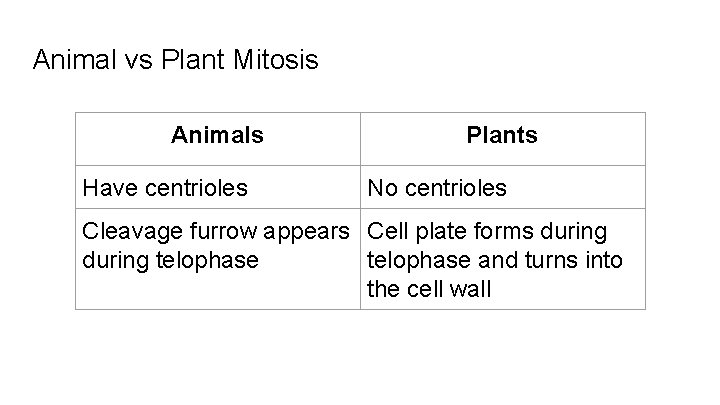 Animal vs Plant Mitosis

| Animals | Plants |
|---|---|
| Have centrioles | No centrioles |
| Cleavage furrow appears during telophase | Cell plate forms during telophase and turns into the cell wall |